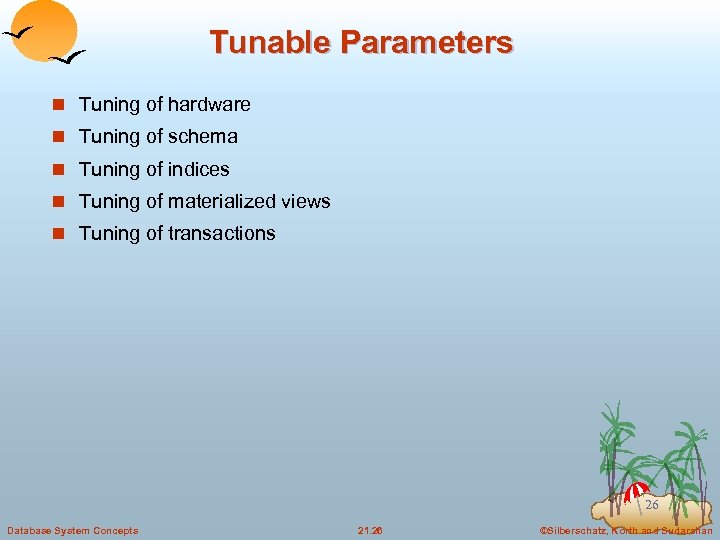 Tunable Parameters

Tuning of hardware

Tuning of schema

Tuning of indices

Tuning of materialized views

Tuning of transactions

26

Database System Concepts

21.26

©Silberschatz, Korth and Sudarshan